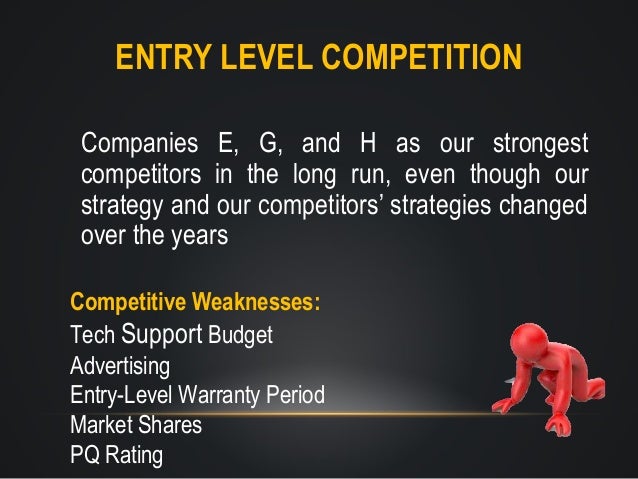 ENTRY LEVEL COMPETITION

Companies E, G, and H as our strongest competitors in the long run, even though our strategy and our competitors' strategies changed over the years

Competitive Weaknesses:
Tech Support Budget
Advertising
Entry-Level Warranty Period
Market Shares
PQ Rating